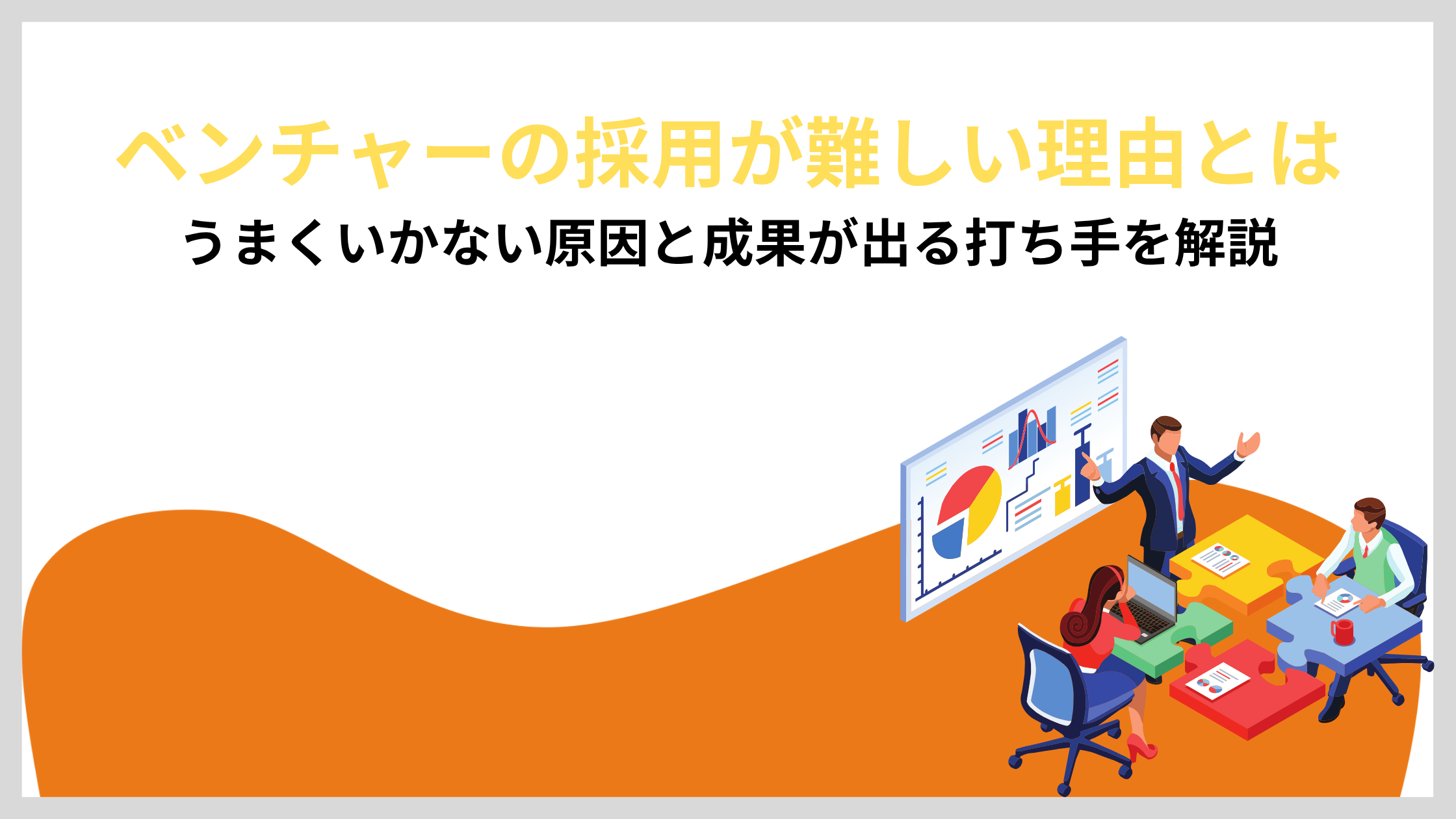 ベンチャーの採用が難しい理由とは
うまくいかない原因と成果が出る打ち手を解説